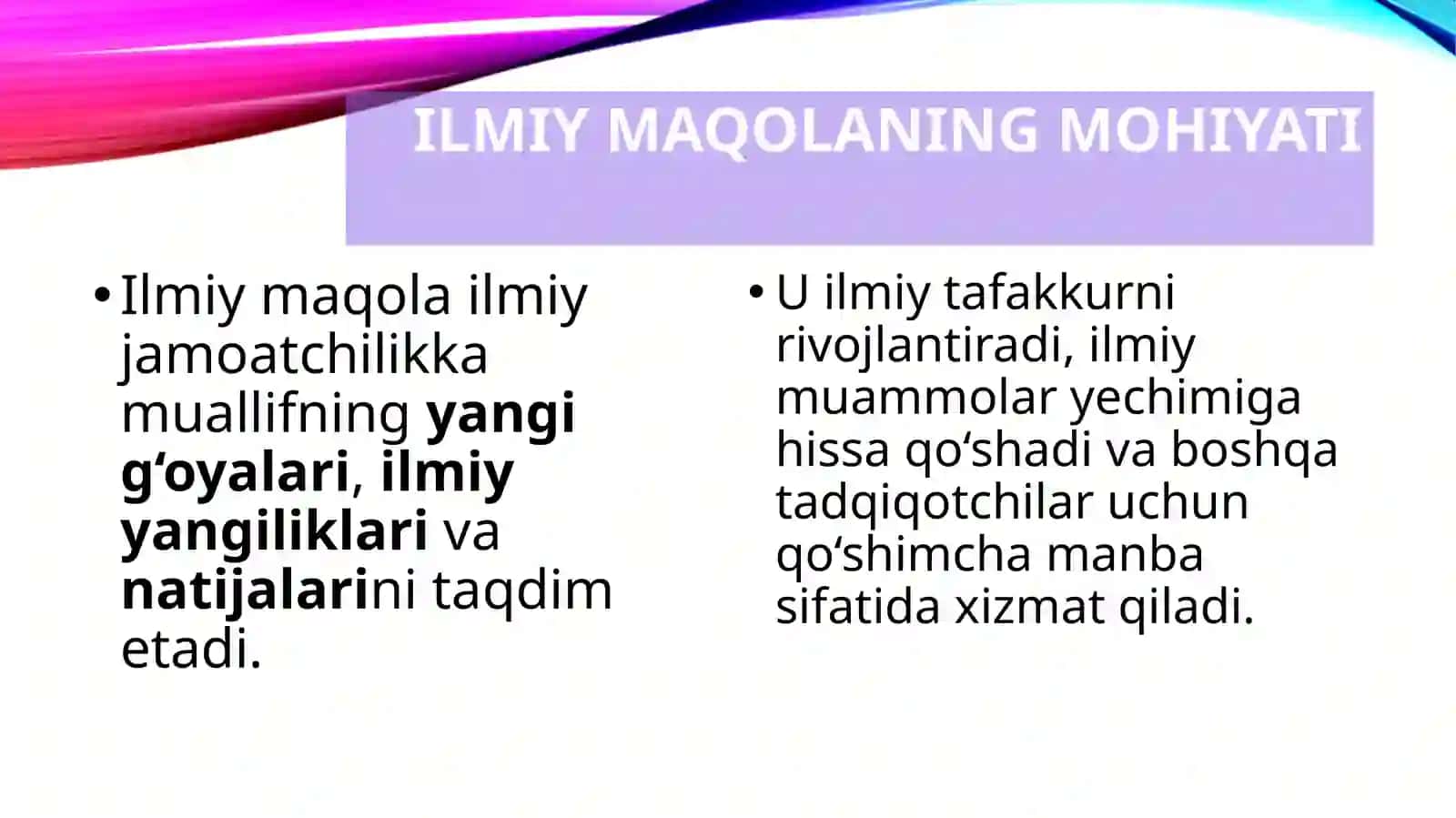 ILMIY MAQOLANING MOHIYATI

• Ilmiy maqola ilmiy jamoatchilikka muallifning yangi g‘oyalari, ilmiy yangiliklari va natijalarini taqdim etadi.

• U ilmiy tafakkurni rivojlantiradi, ilmiy muammolar yechimiga hissa qo‘shadi va boshqa tadqiqotchilar uchun qo‘shimcha manba sifatida xizmat qiladi.